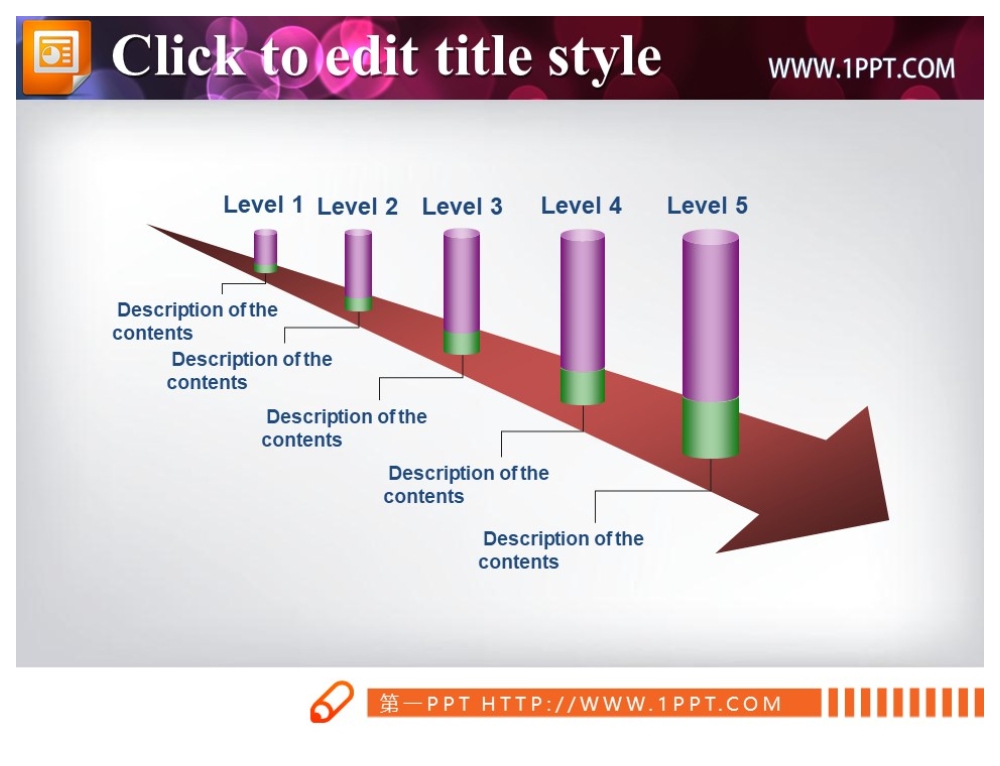 Click to edit title style

WWW.1PPT.COM

Level 1 Level 2 Level 3 Level 4 Level 5

Description of the contents

Description of the contents

Description of the contents

Description of the contents

Description of the contents

第一PPT HTTP://WWW.1PPT.COM